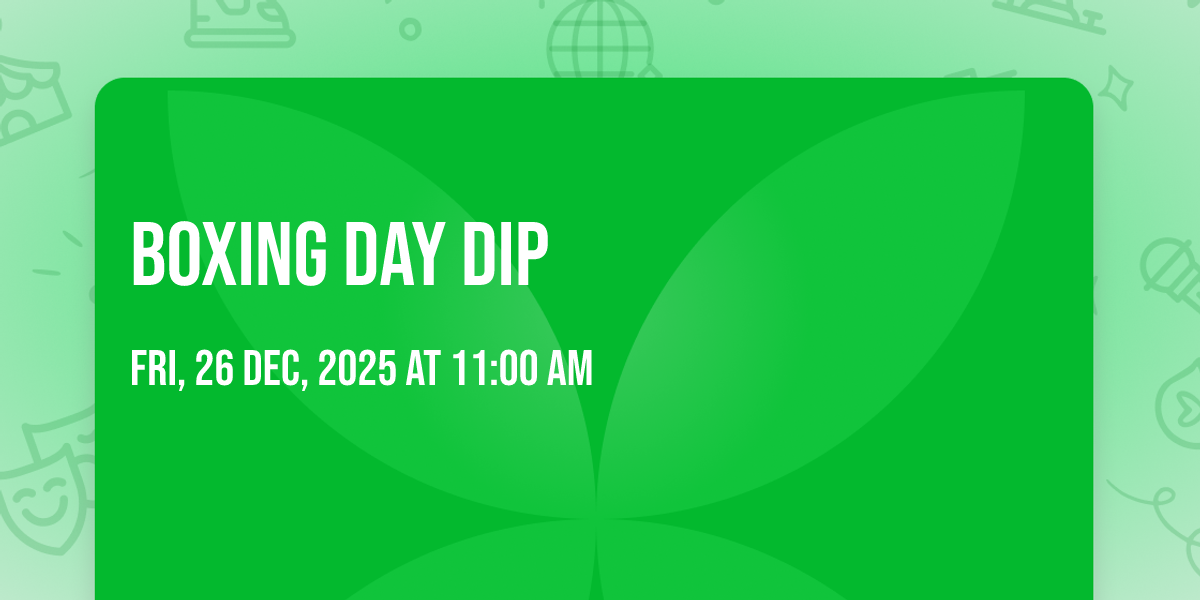 BOXING DAY DIP

FRI, 26 DEC, 2025 AT 11:00 AM